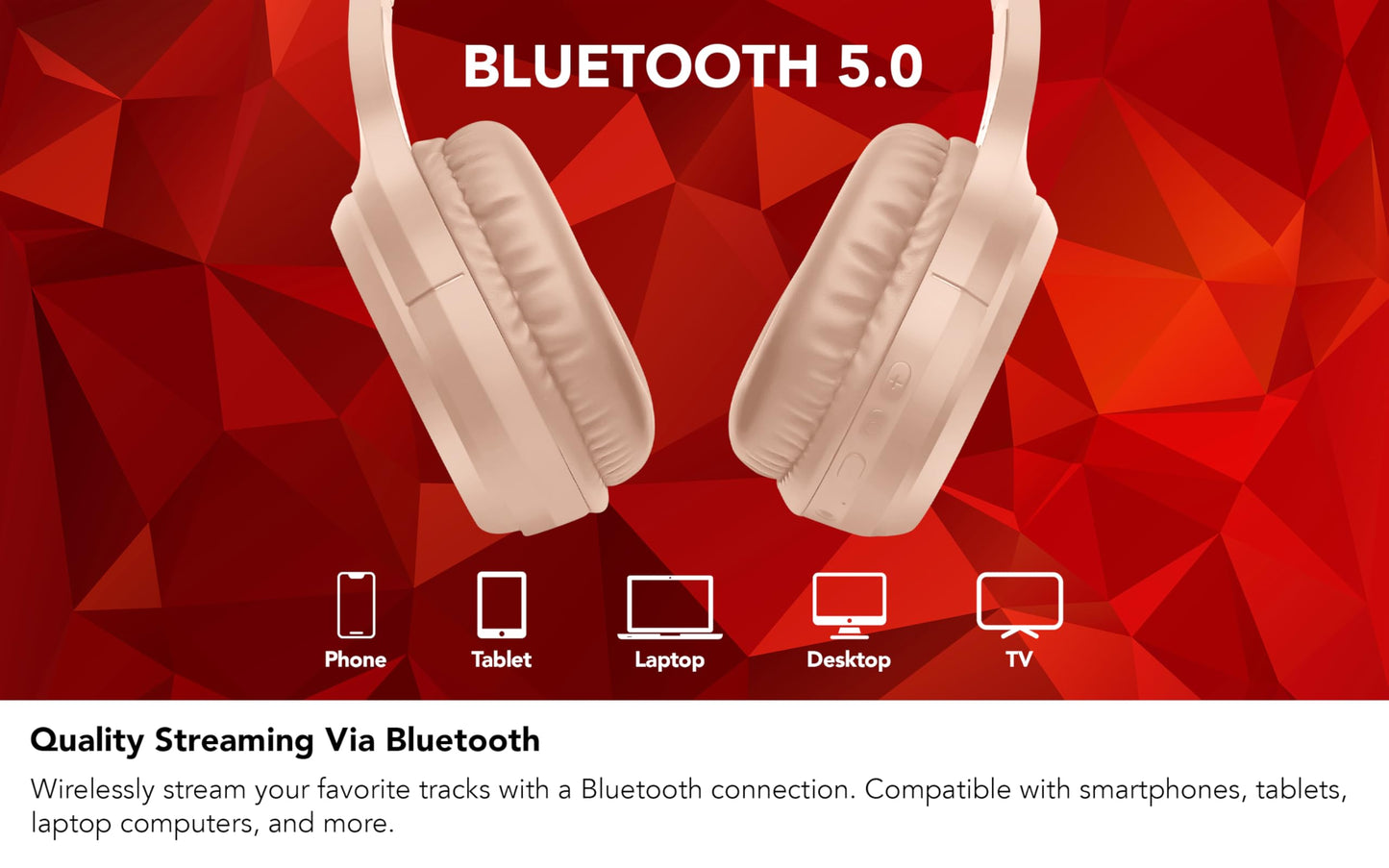 BLUETOOTH 5.0

Phone
Tablet
Laptop
Desktop
TV

Quality Streaming Via Bluetooth

Wirelessly stream your favorite tracks with a Bluetooth connection. Compatible with smartphones, tablets, laptop computers, and more.